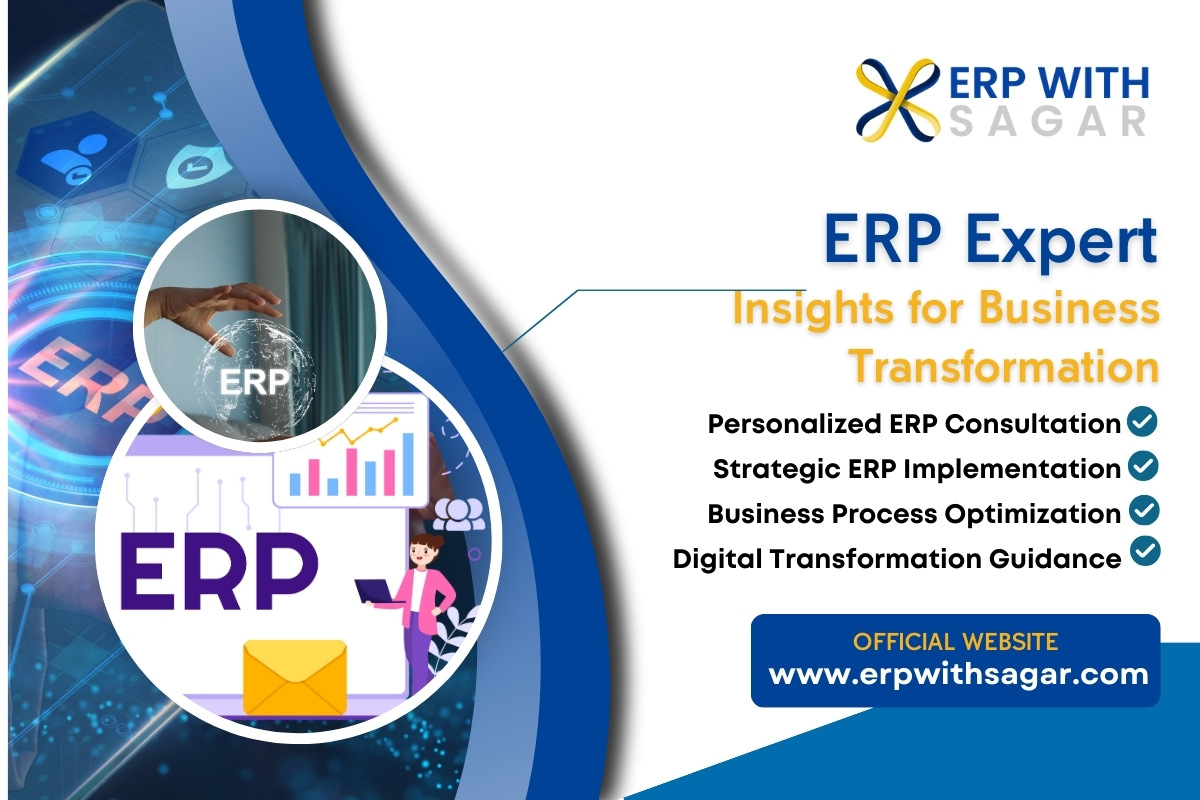 ERP WITH SAGAR

ERP Expert
Insights for Business Transformation

Personalized ERP Consultation
Strategic ERP Implementation
Business Process Optimization
Digital Transformation Guidance

OFFICIAL WEBSITE
www.erpwithsagar.com

ERP

ERP

ERP